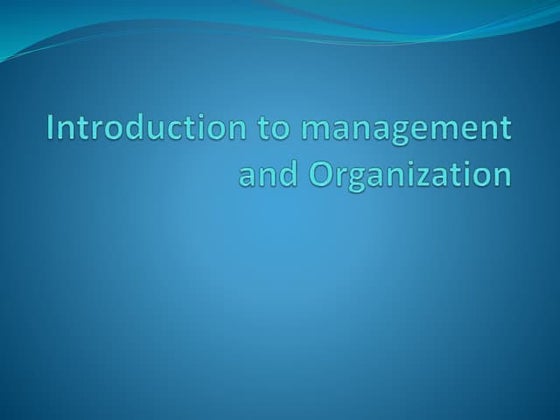 Introduction to management and Organization